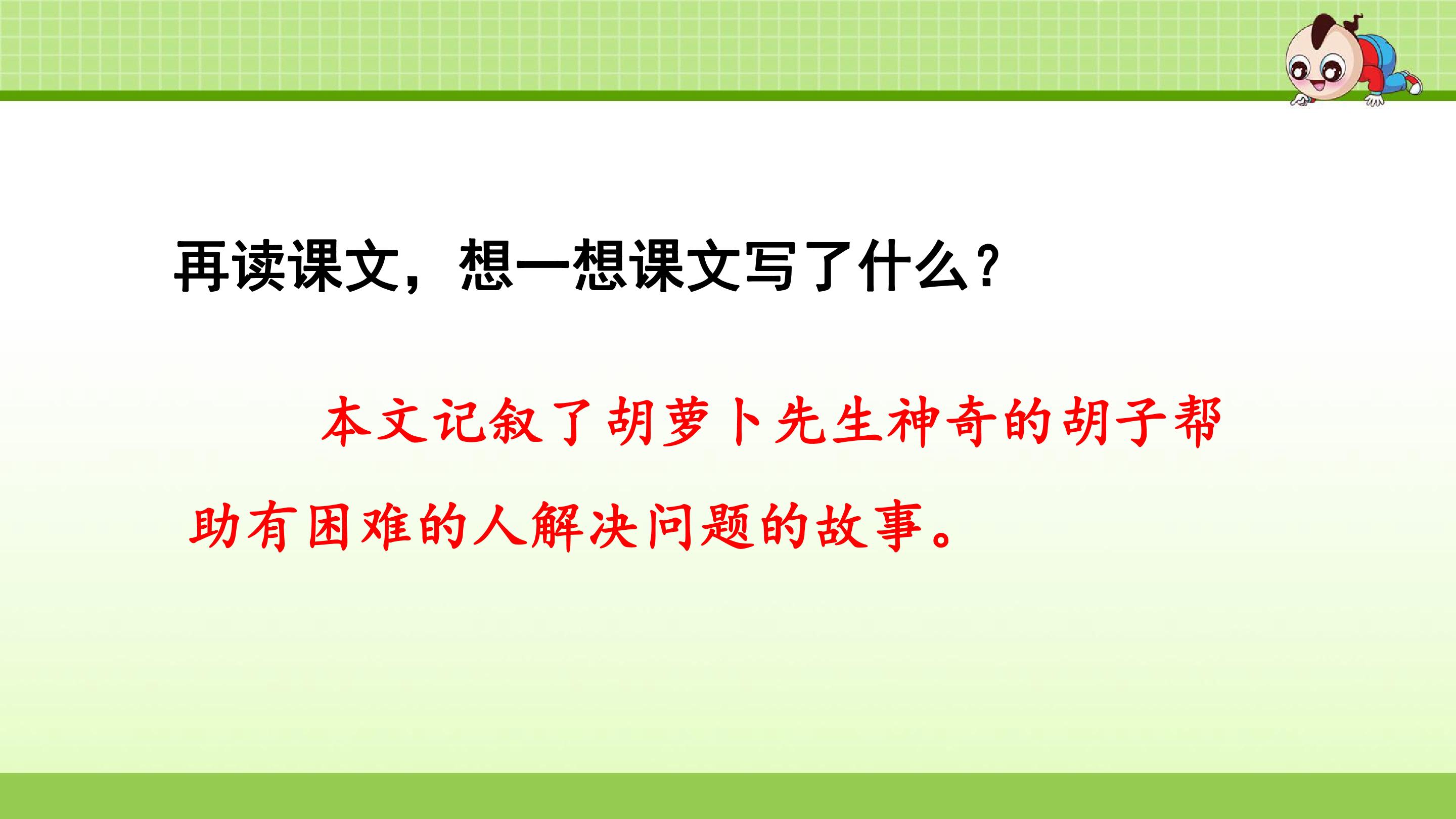 再读课文，想一想课文写了什么？

本文记叙了胡萝卜先生神奇的胡子帮助有困难的人解决问题的故事。